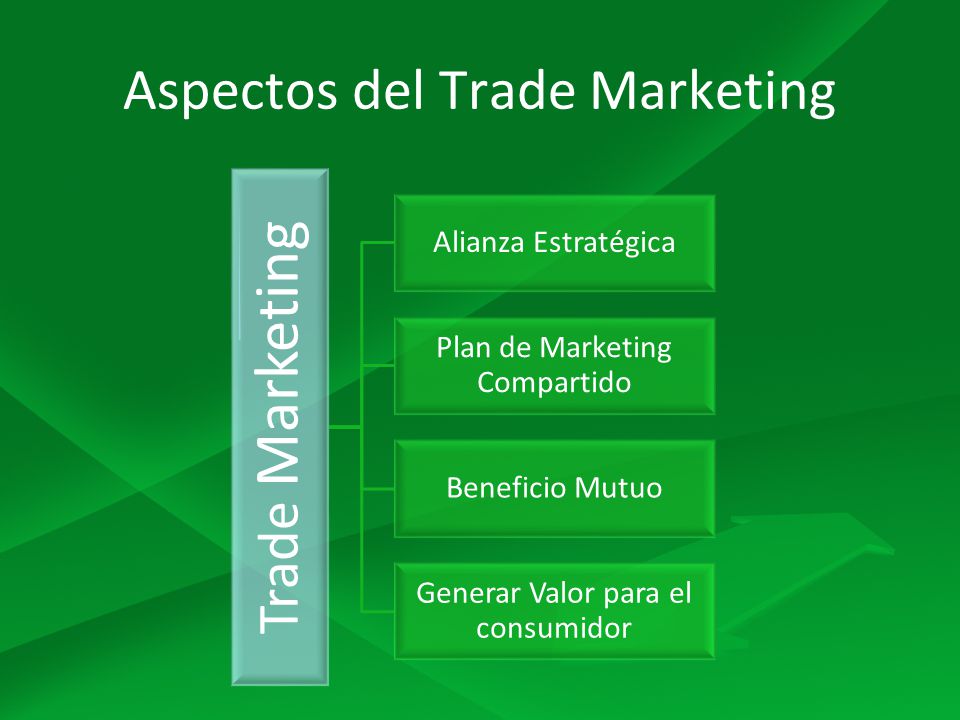 Aspectos del Trade Marketing

Trade Marketing

Alianza Estratégica

Plan de Marketing Compartido

Beneficio Mutuo

Generar Valor para el consumidor